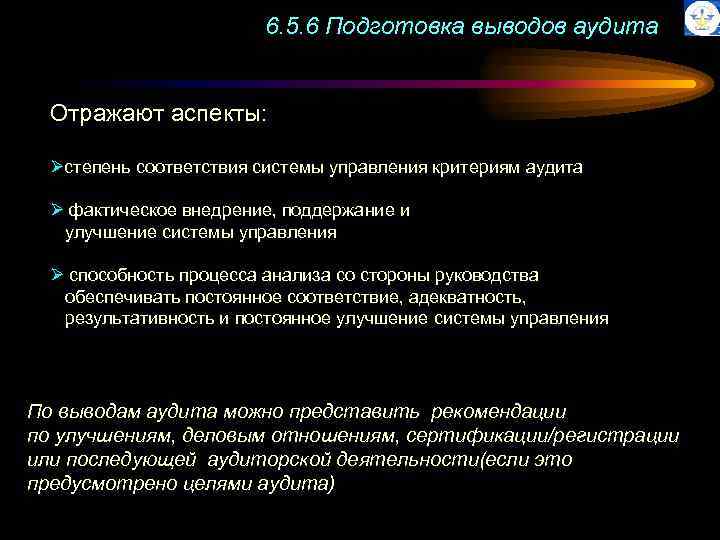 6.5.6 Подготовка выводов аудита

Отражают аспекты:

➢степень соответствия системы управления критериям аудита

➢ фактическое внедрение, поддержание и улучшение системы управления

➢ способность процесса анализа со стороны руководства обеспечивать постоянное соответствие, адекватность, результативность и постоянное улучшение системы управления

По выводам аудита можно представить рекомендации по улучшениям, деловым отношениям, сертификации/регистрации или последующей аудиторской деятельности(если это предусмотрено целями аудита)